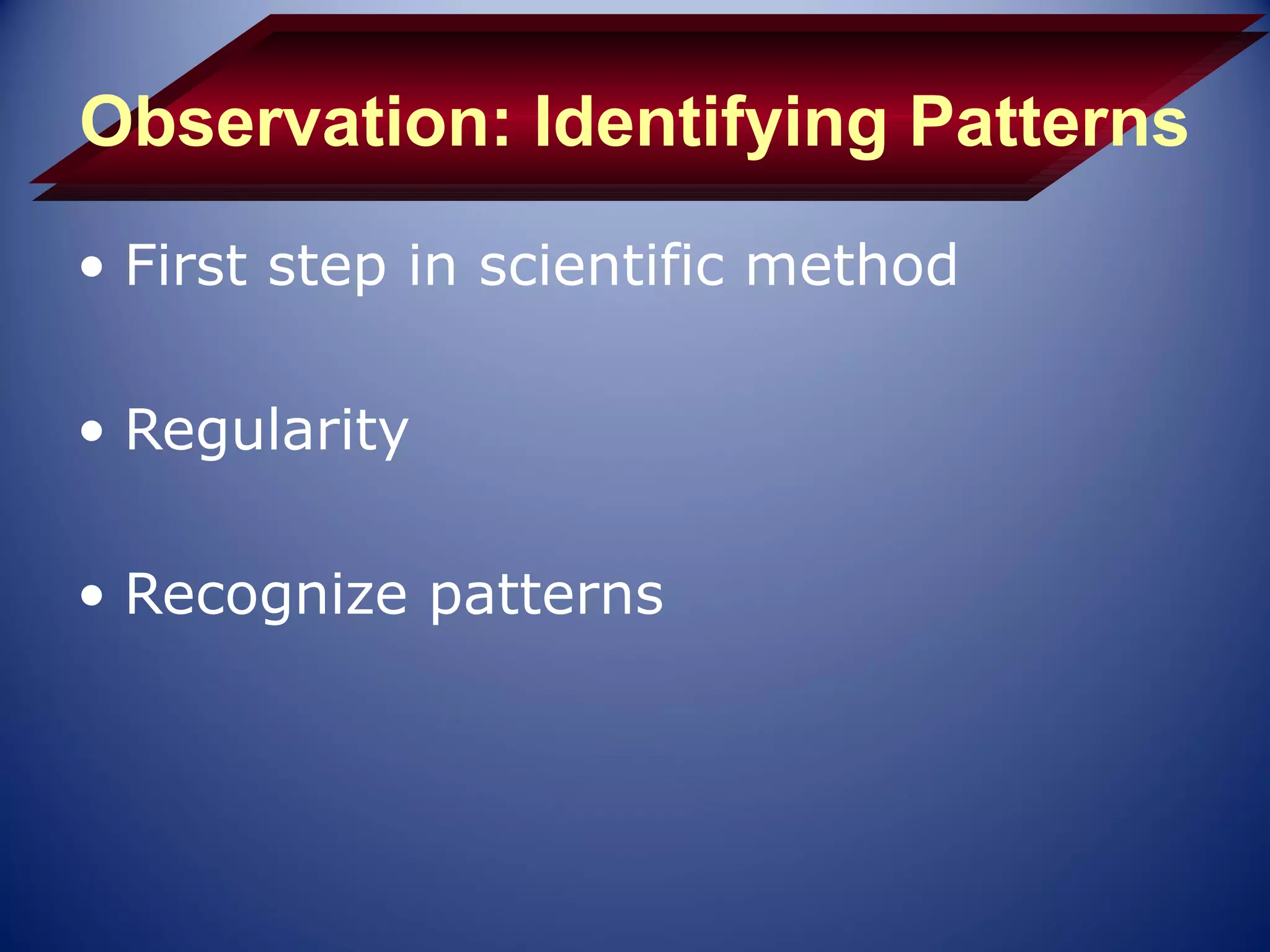 Observation: Identifying Patterns

• First step in scientific method

• Regularity

• Recognize patterns